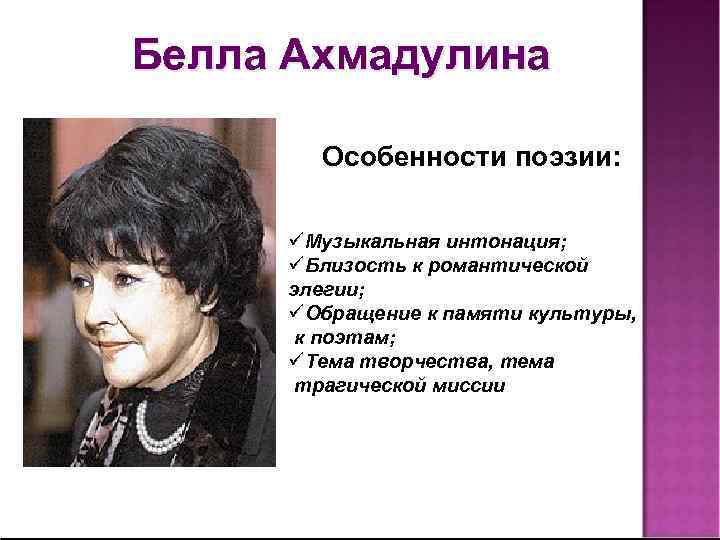 Белла Ахмадулина

Особенности поэзии:

✓Музыкальная интонация;
✓Близость к романтической элегии;
✓Обращение к памяти культуры, к поэтам;
✓Тема творчества, тема трагической миссии